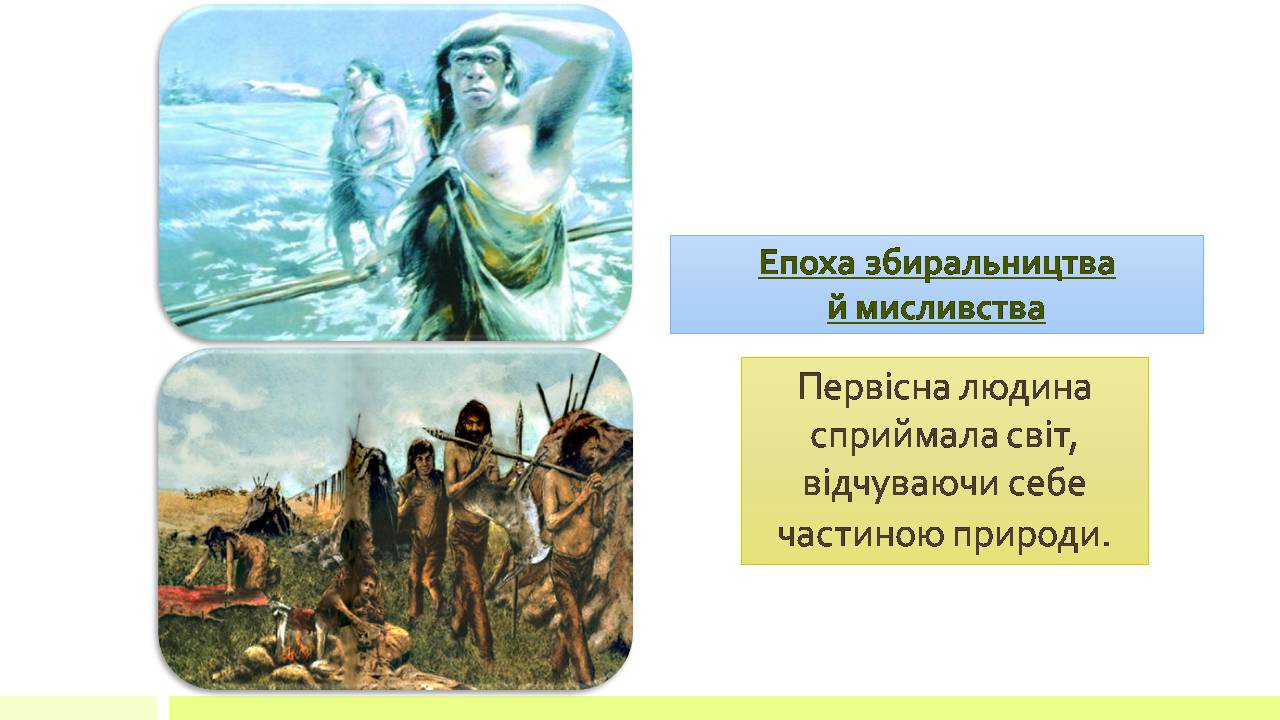 Епоха збиральництва й мисливства

Первісна людина сприймала світ, відчуваючи себе частиною природи.